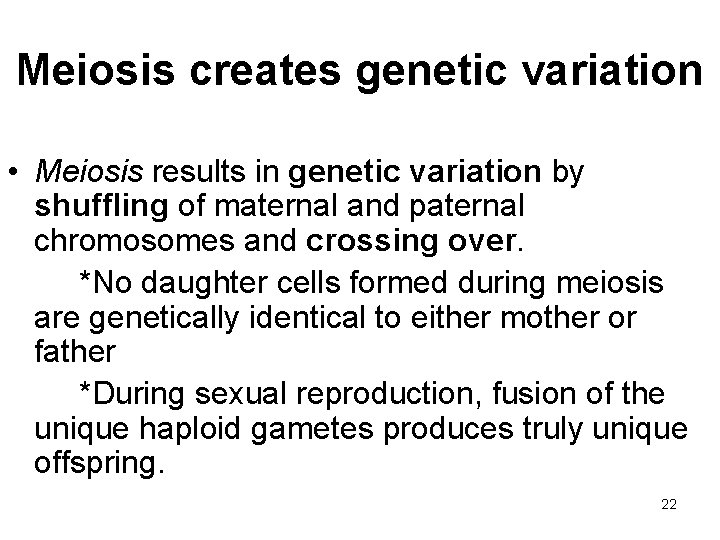 Meiosis creates genetic variation

• Meiosis results in genetic variation by shuffling of maternal and paternal chromosomes and crossing over.

*No daughter cells formed during meiosis are genetically identical to either mother or father

*During sexual reproduction, fusion of the unique haploid gametes produces truly unique offspring.

22